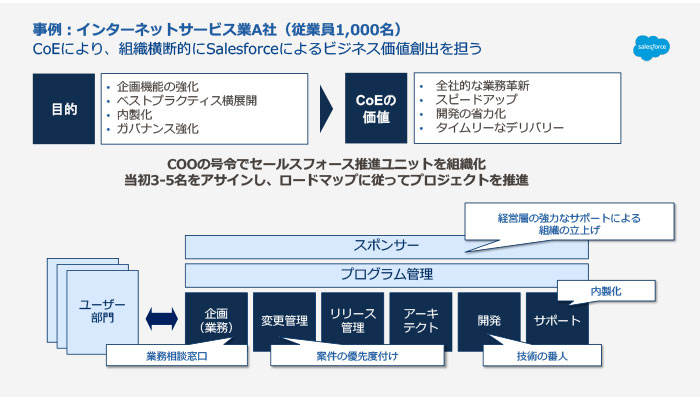 事例：インターネットサービス業A社（従業員1,000名）
CoEにより、組織横断的にSalesforceによるビジネス価値創出を担う

salesforce

目的

・企画機能の強化
・ベストプラクティス横展開
・内製化
・ガバナンス強化

CoEの価値

・全社的な業務革新
・スピードアップ
・開発の省力化
・タイムリーなデリバリー

COOの号令でセールスフォース推進ユニットを組織化
当初3-5名をアサインし、ロードマップに従ってプロジェクトを推進

経営層の強力なサポートによる組織の立上げ

スポンサー

プログラム管理

ユーザー部門

企画（業務）

変更管理

リリース管理

アーキテクト

開発

サポート

内製化

業務相談窓口

案件の優先度付け

技術の番人